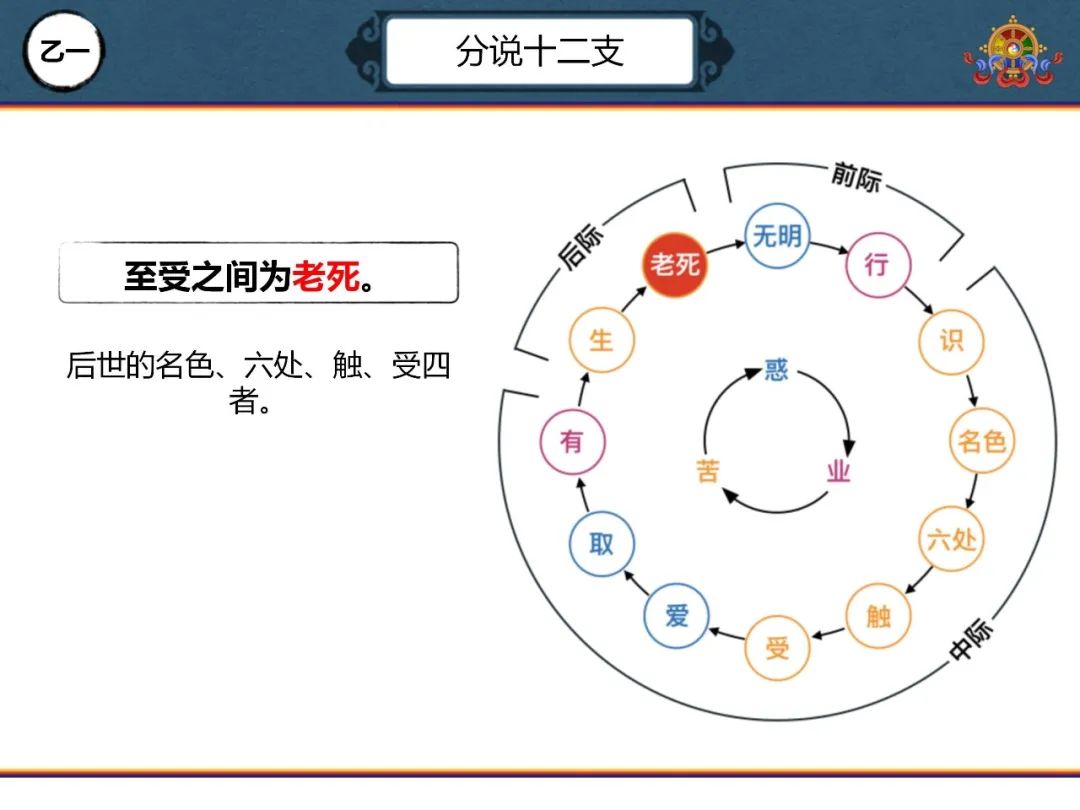 乙一

分说十二支

至受之间为老死。

后世的名色、六处、触、受四者。

前际

后际

中际

无明

行

识

名色

六处

触

受

爱

取

有

生

老死

惑

业

苦